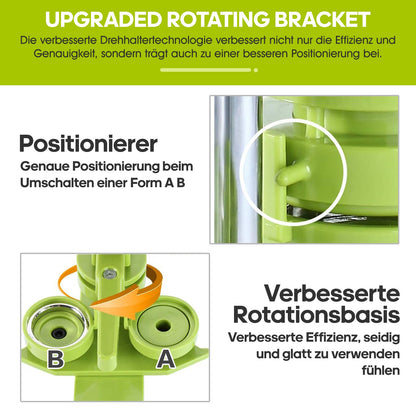 UPGRADED ROTATING BRACKET

Die verbesserte Drehhaltertechnologie verbessert nicht nur die Effizienz und Genauigkeit, sondern trägt auch zu einer besseren Positionierung bei.

Positionierer

Genaue Positionierung beim Umschalten einer Form A B

B

A

Verbesserte Rotationsbasis

Verbesserte Effizienz, seidig und glatt zu verwenden fühlen